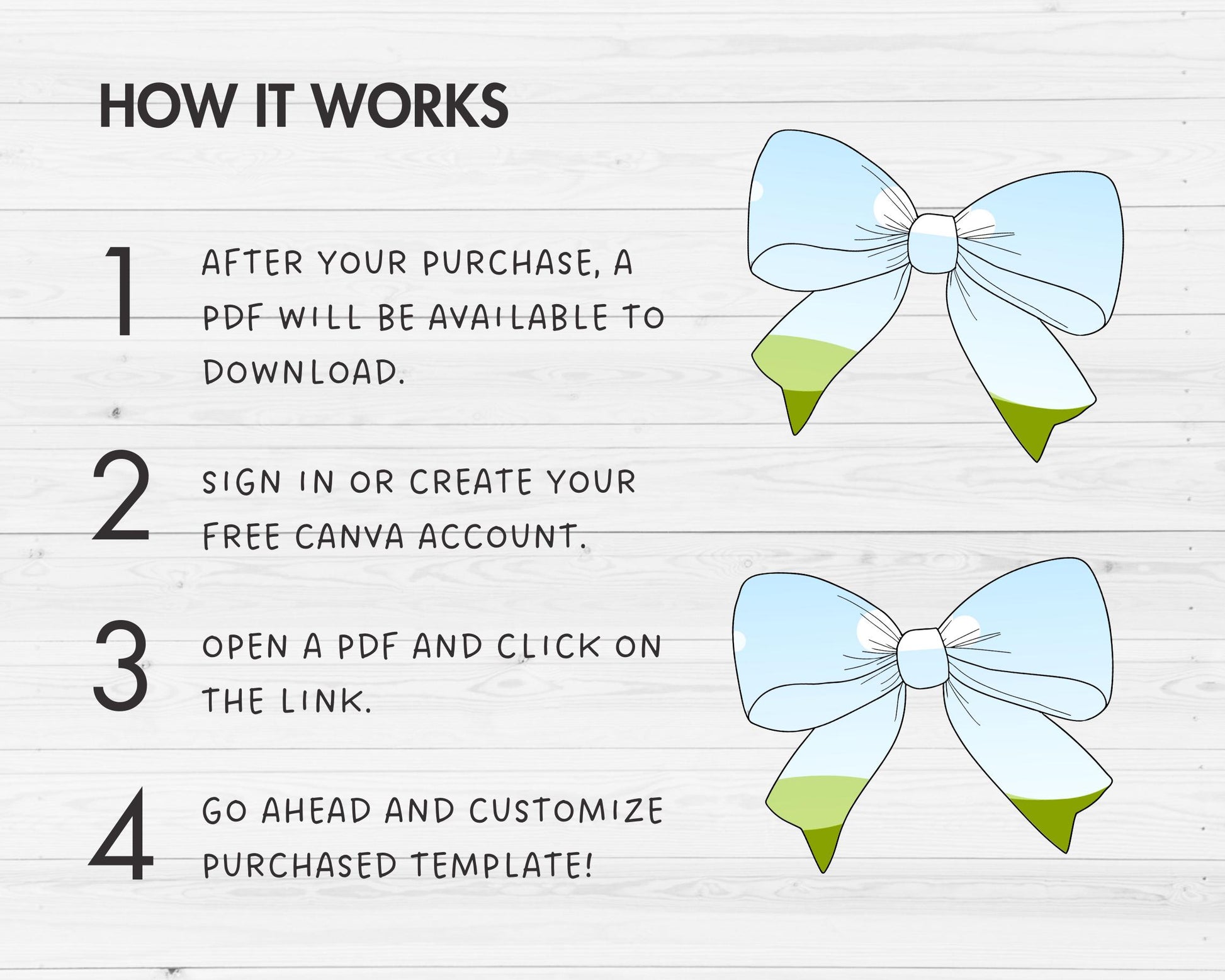 HOW IT WORKS

1 AFTER YOUR PURCHASE, A PDF WILL BE AVAILABLE TO DOWNLOAD.

2 SIGN IN OR CREATE YOUR FREE CANVA ACCOUNT.

3 OPEN A PDF AND CLICK ON THE LINK.

4 GO AHEAD AND CUSTOMIZE PURCHASED TEMPLATE!